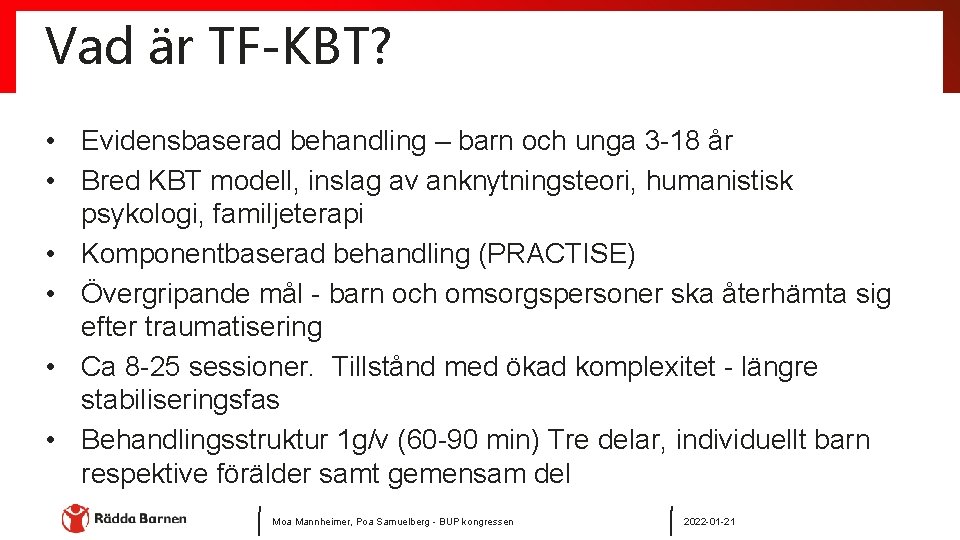 Vad är TF-KBT?

• Evidensbaserad behandling – barn och unga 3-18 år
• Bred KBT modell, inslag av anknytningsteori, humanistisk psykologi, familjeterapi
• Komponentbaserad behandling (PRACTISE)
• Övergripande mål - barn och omsorgspersoner ska återhämta sig efter traumatisering
• Ca 8-25 sessioner. Tillstånd med ökad komplexitet - längre stabiliseringsfas
• Behandlingsstruktur 1g/v (60-90 min) Tre delar, individuellt barn respektive förälder samt gemensam del

Rädda Barnen

Moa Mannheimer, Poa Samuelberg - BUP kongressen

2022-01-21